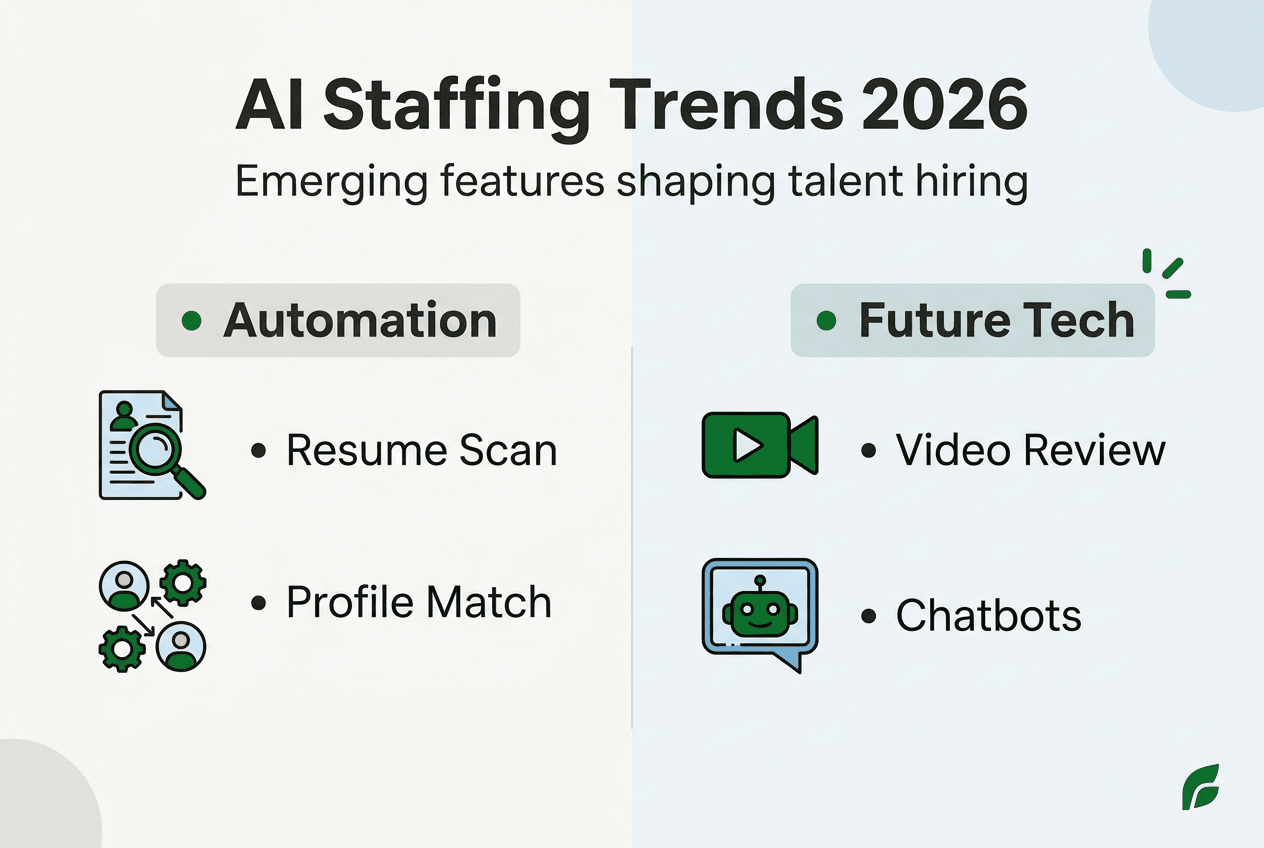 AI Staffing Trends 2026

Emerging features shaping talent hiring

• Automation

• Resume Scan

• Profile Match

• Future Tech

• Video Review

• Chatbots